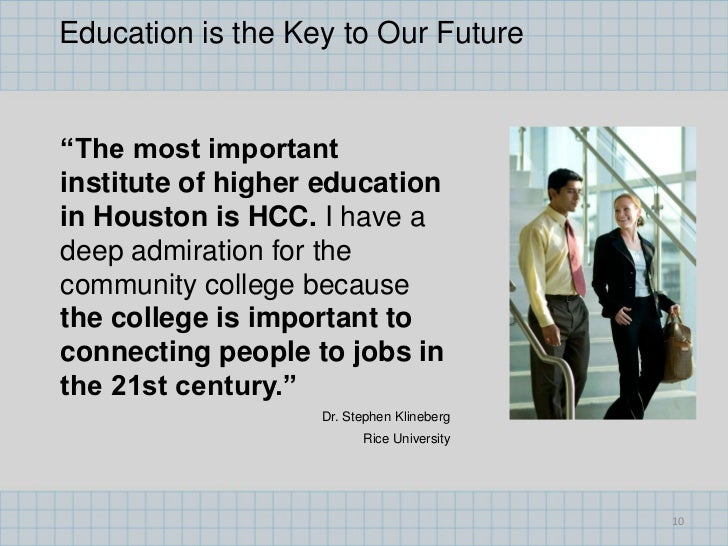 Education is the Key to Our Future

“The most important institute of higher education in Houston is HCC. I have a deep admiration for the community college because the college is important to connecting people to jobs in the 21st century.”

Dr. Stephen Klineberg
Rice University

10